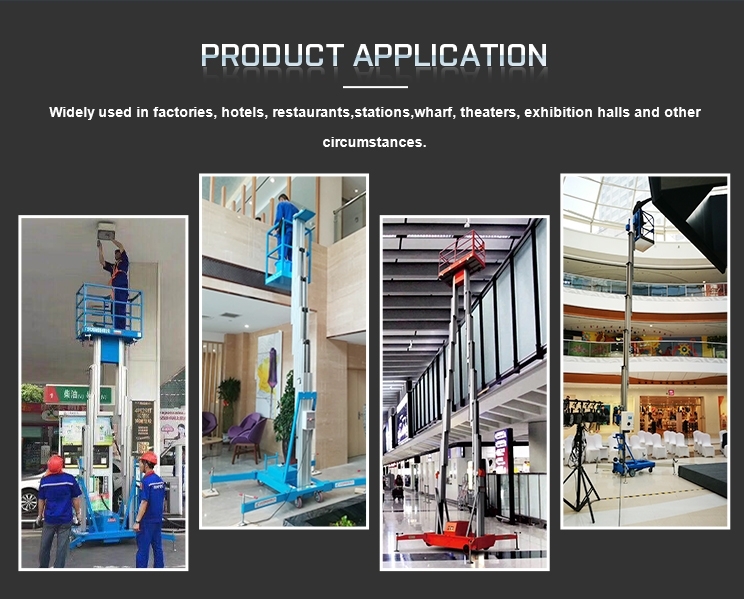 PRODUCT APPLICATION

Widely used in factories, hotels, restaurants,stations,wharf, theaters, exhibition halls and other circumstances.